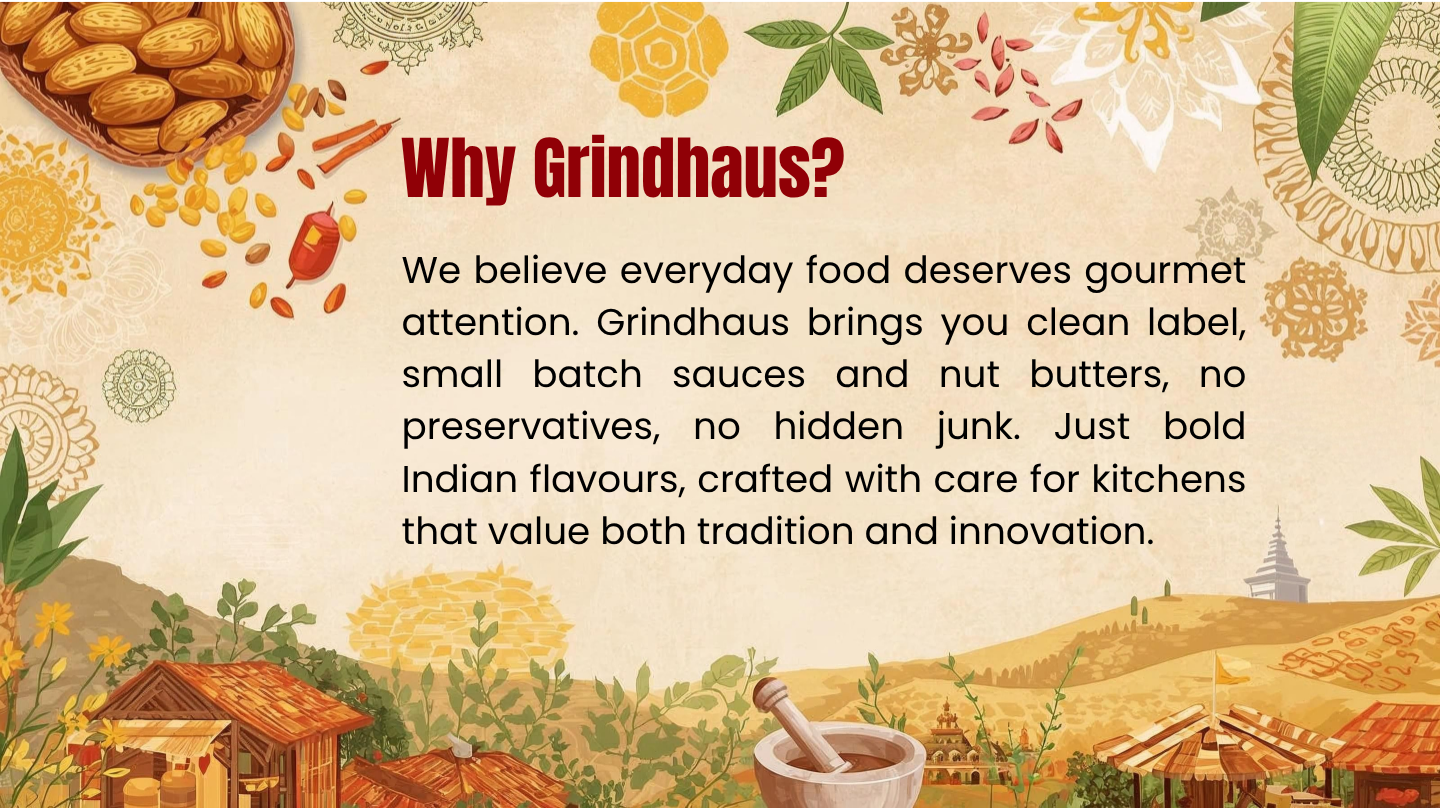 Why Grindhaus?

We believe everyday food deserves gourmet attention. Grindhaus brings you clean label, small batch sauces and nut butters, no preservatives, no hidden junk. Just bold Indian flavours, crafted with care for kitchens that value both tradition and innovation.